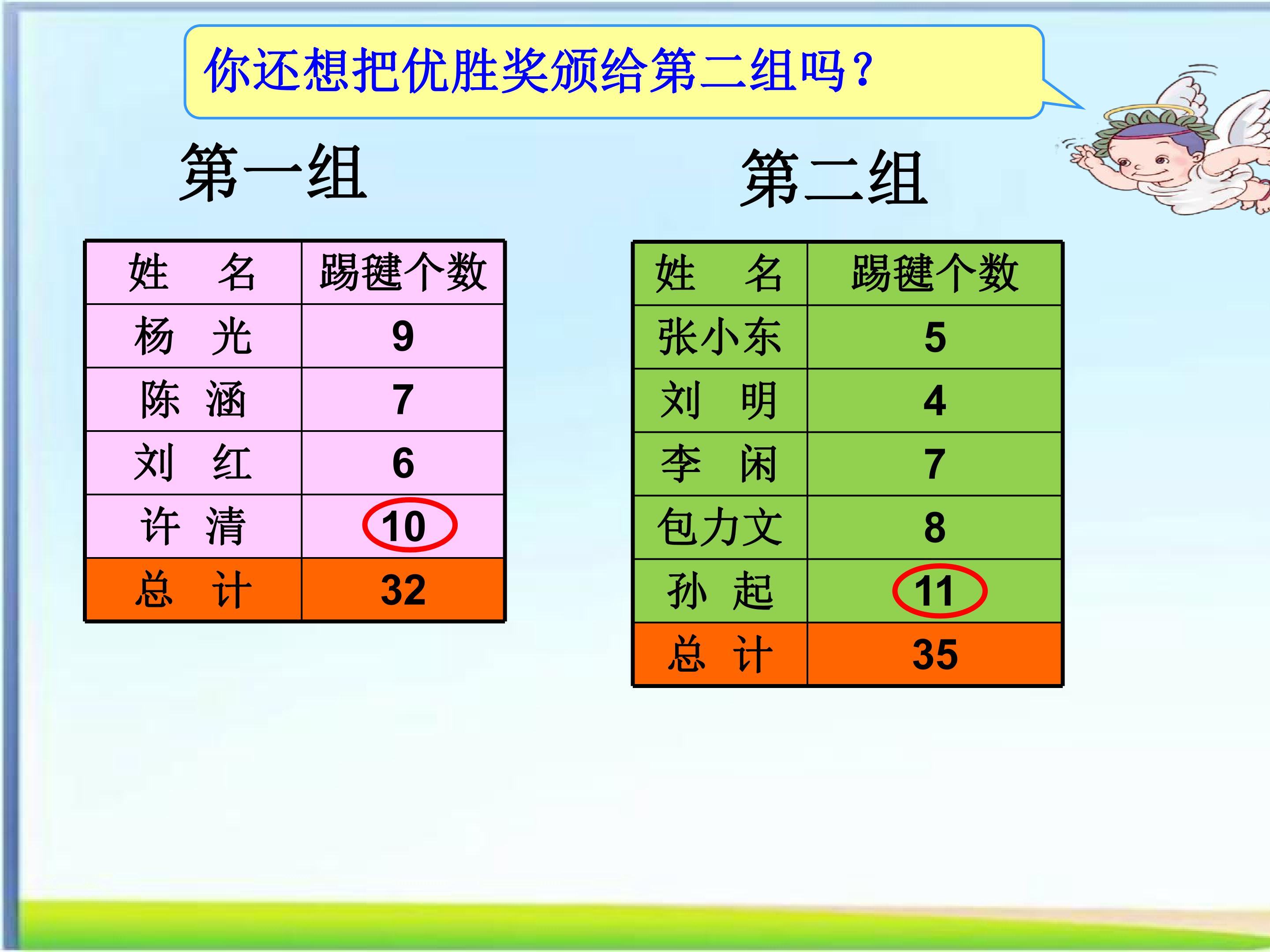 你还想把优胜奖颁给第二组吗?

第一组

| 姓 名 | 踢毽个数 |
|---|---|
| 杨 光 | 9 |
| 陈 涵 | 7 |
| 刘 红 | 6 |
| 许 清 | 10 |
| 总 计 | 32 |

第二组

| 姓 名 | 踢毽个数 |
|---|---|
| 张小东 | 5 |
| 刘 明 | 4 |
| 李 闲 | 7 |
| 包力文 | 8 |
| 孙 起 | 11 |
| 总 计 | 35 |